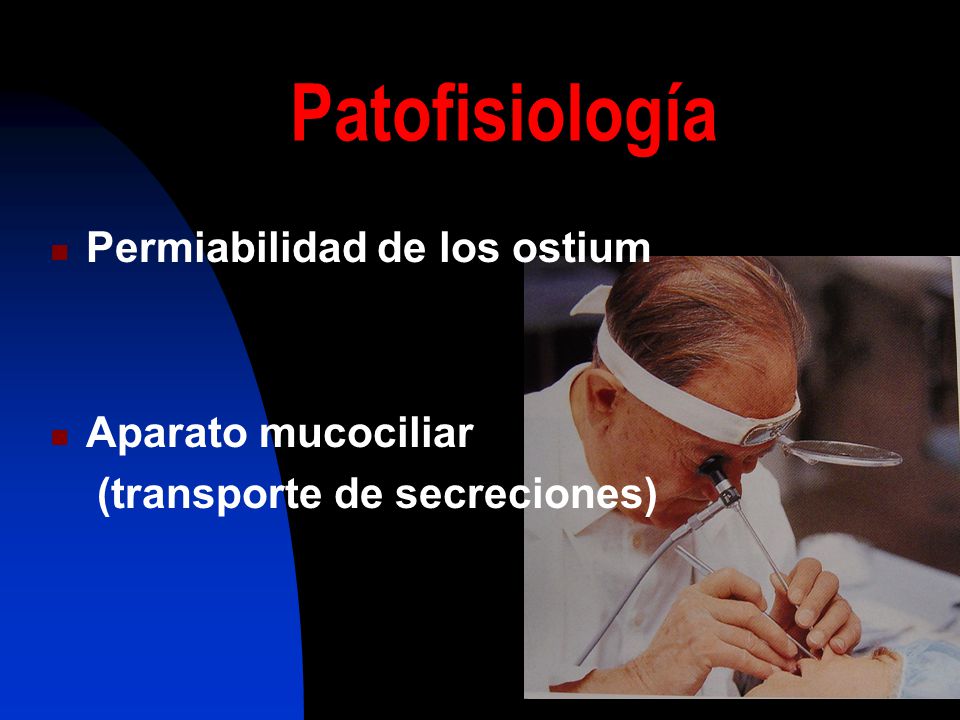 Patofisiología

Permiabilidad de los ostium

Aparato mucociliar
(transporte de secreciones)